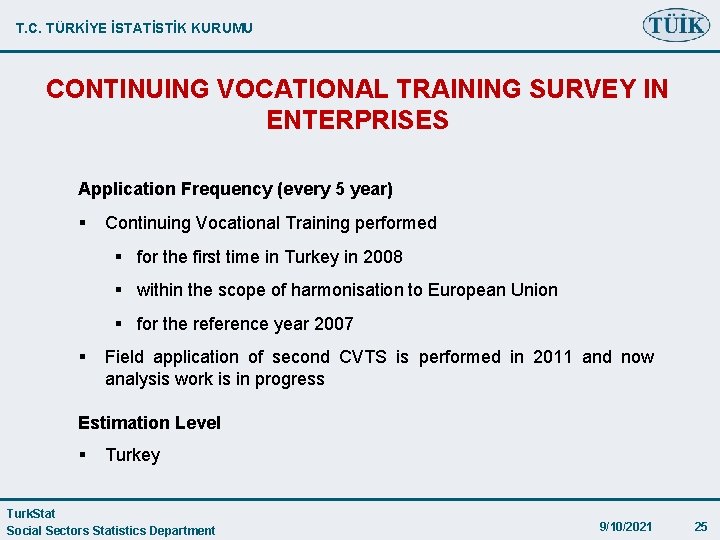 T.C. TÜRKİYE İSTATİSTİK KURUMU

TÜİK

CONTINUING VOCATIONAL TRAINING SURVEY IN ENTERPRISES

Application Frequency (every 5 year)

▪ Continuing Vocational Training performed

▪ for the first time in Turkey in 2008

▪ within the scope of harmonisation to European Union

▪ for the reference year 2007

▪ Field application of second CVTS is performed in 2011 and now analysis work is in progress

Estimation Level

▪ Turkey

TurkStat
Social Sectors Statistics Department

9/10/2021

25